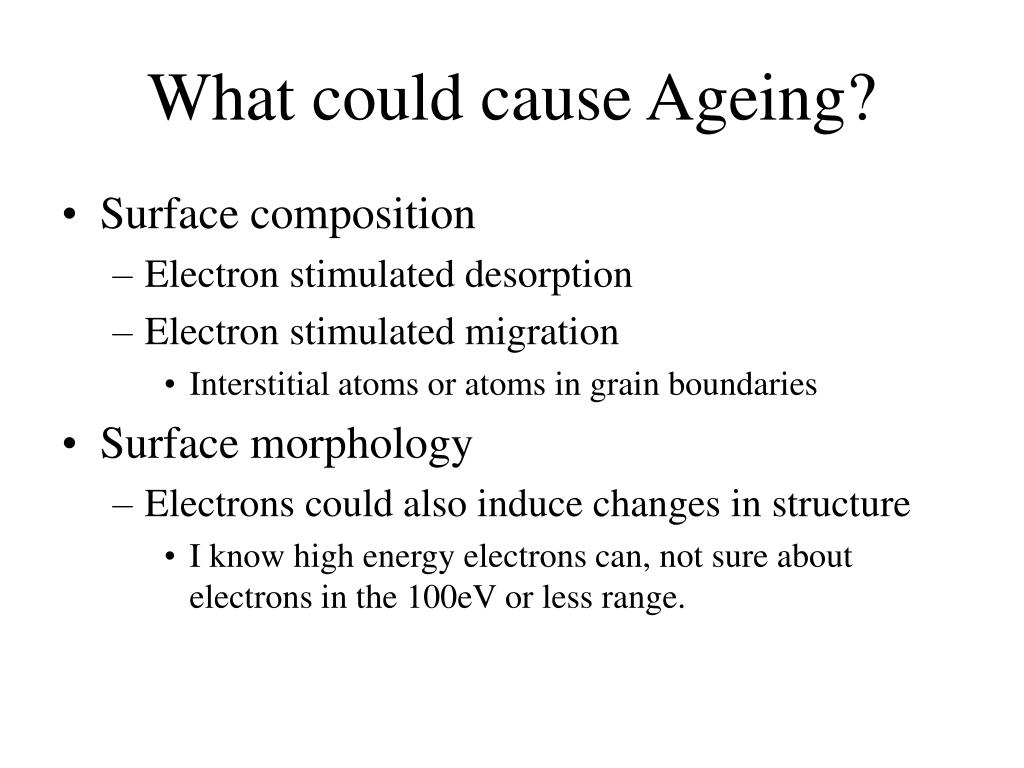 What could cause Ageing?

• Surface composition
– Electron stimulated desorption
– Electron stimulated migration
• Interstitial atoms or atoms in grain boundaries

• Surface morphology
– Electrons could also induce changes in structure
• I know high energy electrons can, not sure about electrons in the 100eV or less range.